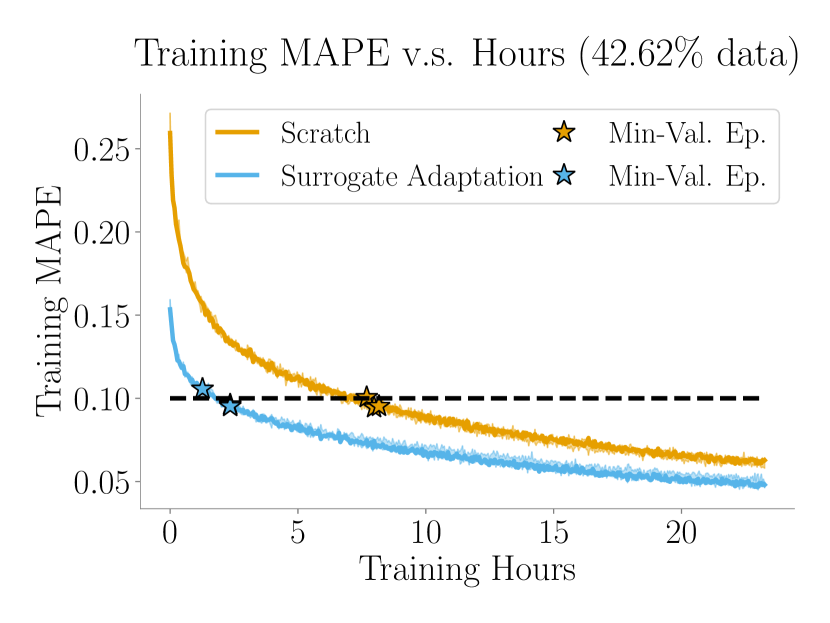 Training MAPE v.s. Hours (42.62% data)

Scratch
Surrogate Adaptation
Min-Val. Ep.
Min-Val. Ep.

Training MAPE

0.25
0.20
0.15
0.10
0.05

0
5
10
15
20

Training Hours